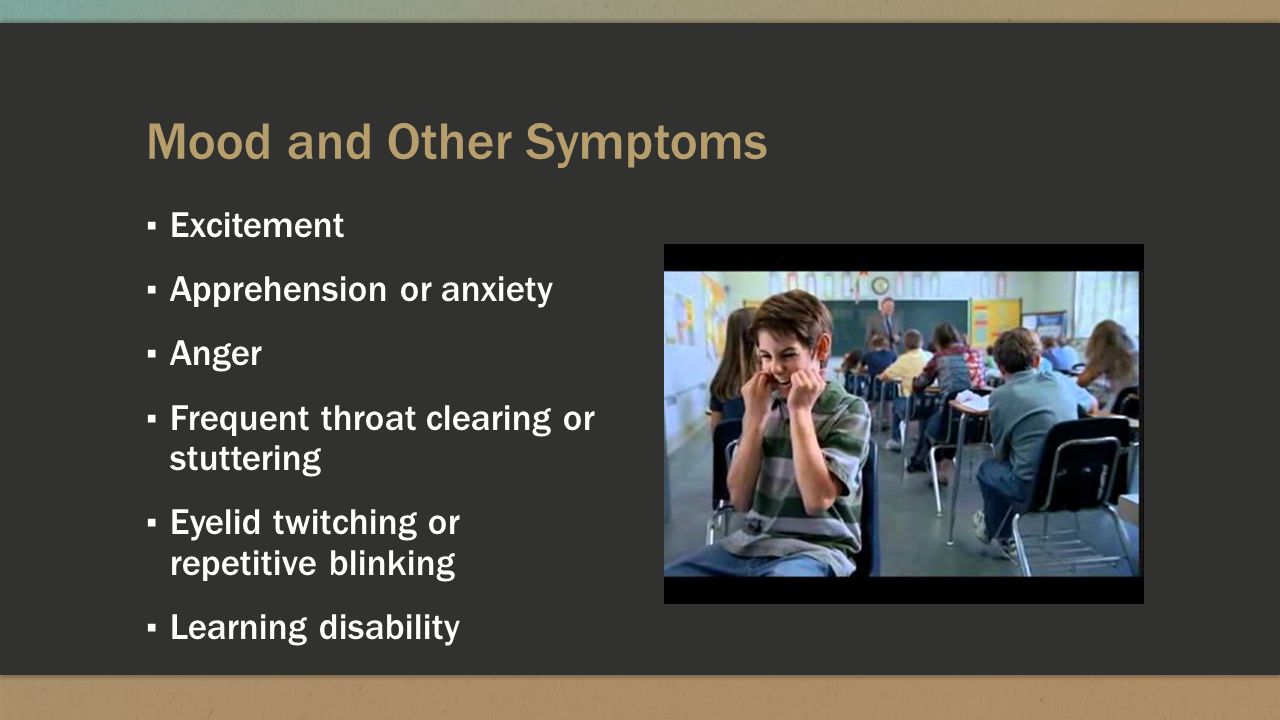 Mood and Other Symptoms

▪ Excitement

▪ Apprehension or anxiety

▪ Anger

▪ Frequent throat clearing or stuttering

▪ Eyelid twitching or repetitive blinking

▪ Learning disability